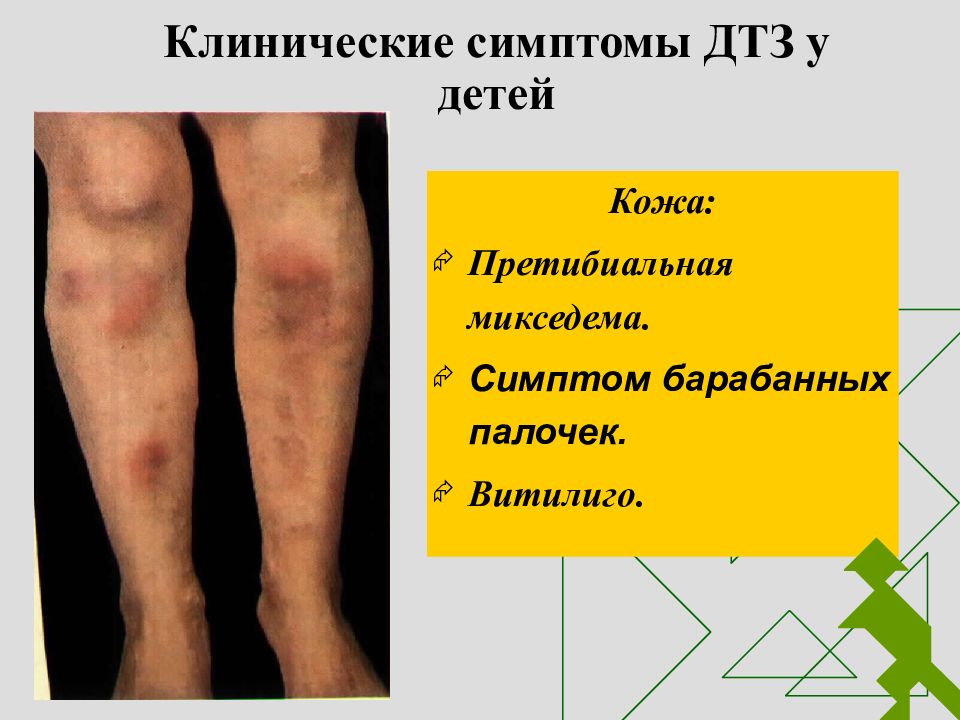 Клинические симптомы ДТЗ у детей

Кожа:

Претибиальная микседема.

Симптом барабанных палочек.

Витилиго.